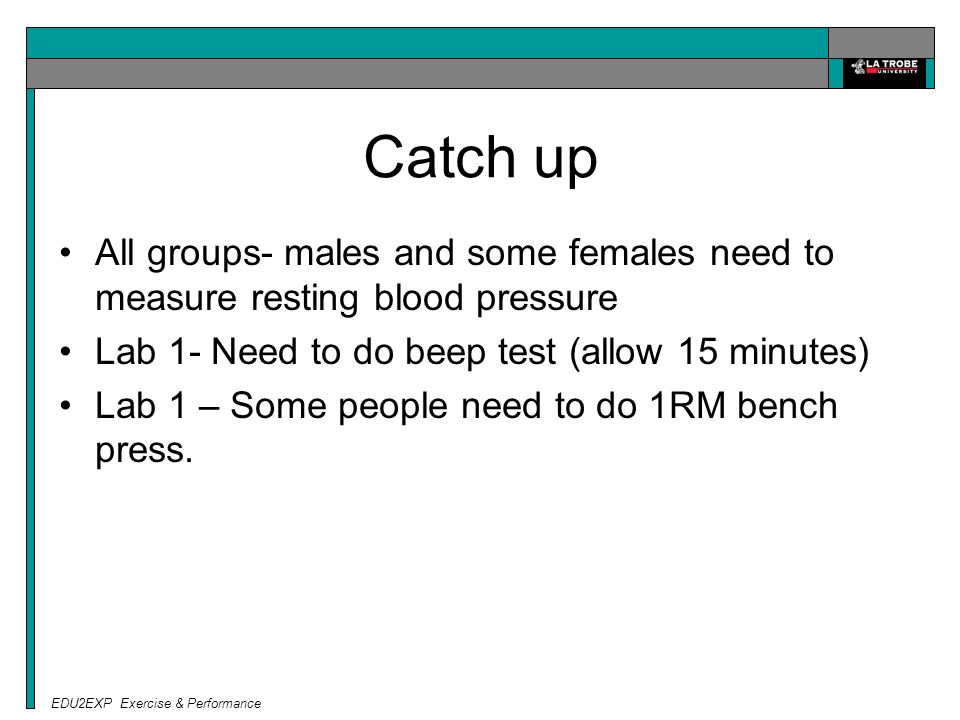 LA TROBE UNIVERSITY

Catch up

• All groups- males and some females need to measure resting blood pressure
• Lab 1- Need to do beep test (allow 15 minutes)
• Lab 1 – Some people need to do 1RM bench press.

EDU2EXP Exercise & Performance